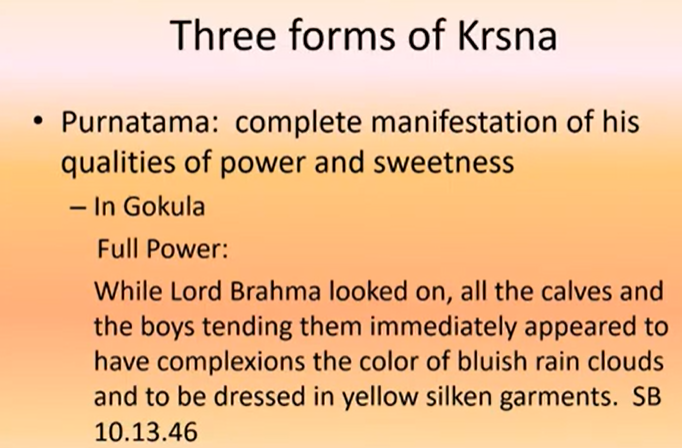 Three forms of Krsna

• Purnatama: complete manifestation of his qualities of power and sweetness

– In Gokula

Full Power:

While Lord Brahma looked on, all the calves and the boys tending them immediately appeared to have complexions the color of bluish rain clouds and to be dressed in yellow silken garments. SB 10.13.46